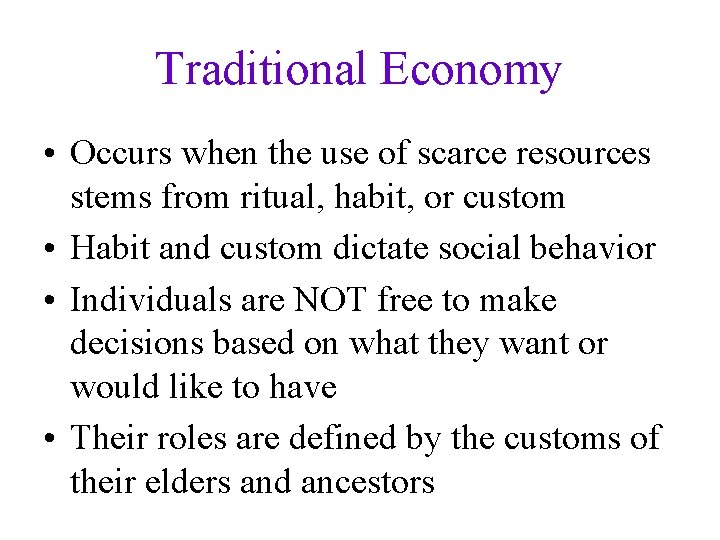 Traditional Economy

• Occurs when the use of scarce resources stems from ritual, habit, or custom
• Habit and custom dictate social behavior
• Individuals are NOT free to make decisions based on what they want or would like to have
• Their roles are defined by the customs of their elders and ancestors